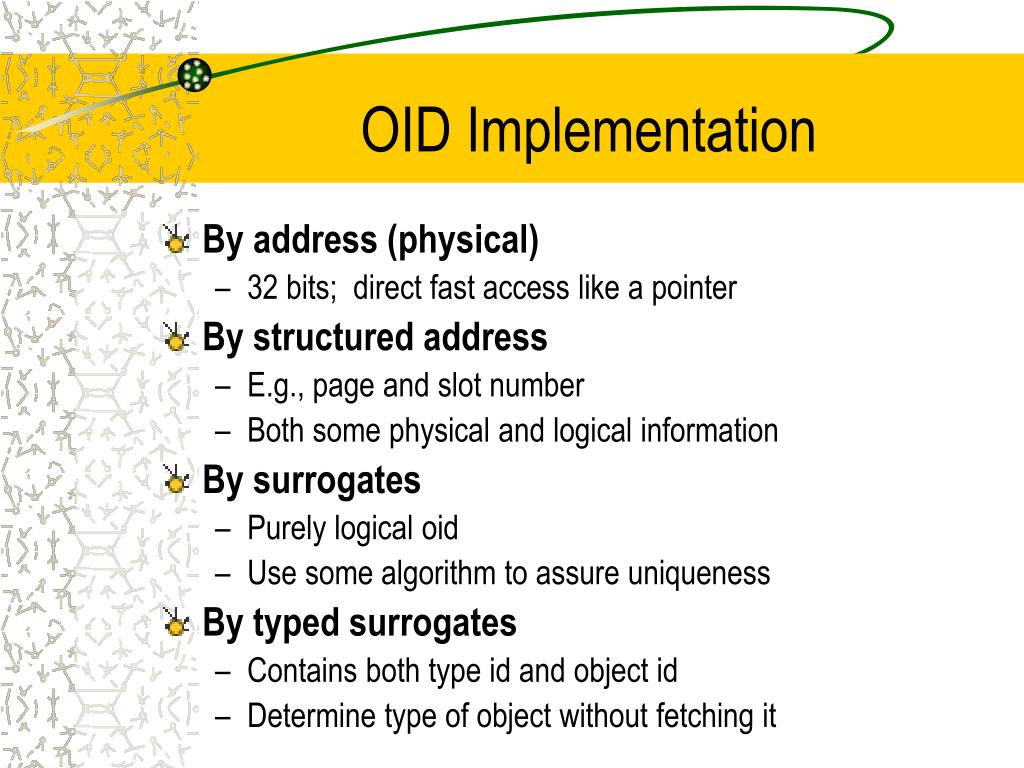 OID Implementation

By address (physical)
– 32 bits; direct fast access like a pointer

By structured address
– E.g., page and slot number
– Both some physical and logical information

By surrogates
– Purely logical oid
– Use some algorithm to assure uniqueness

By typed surrogates
– Contains both type id and object id
– Determine type of object without fetching it